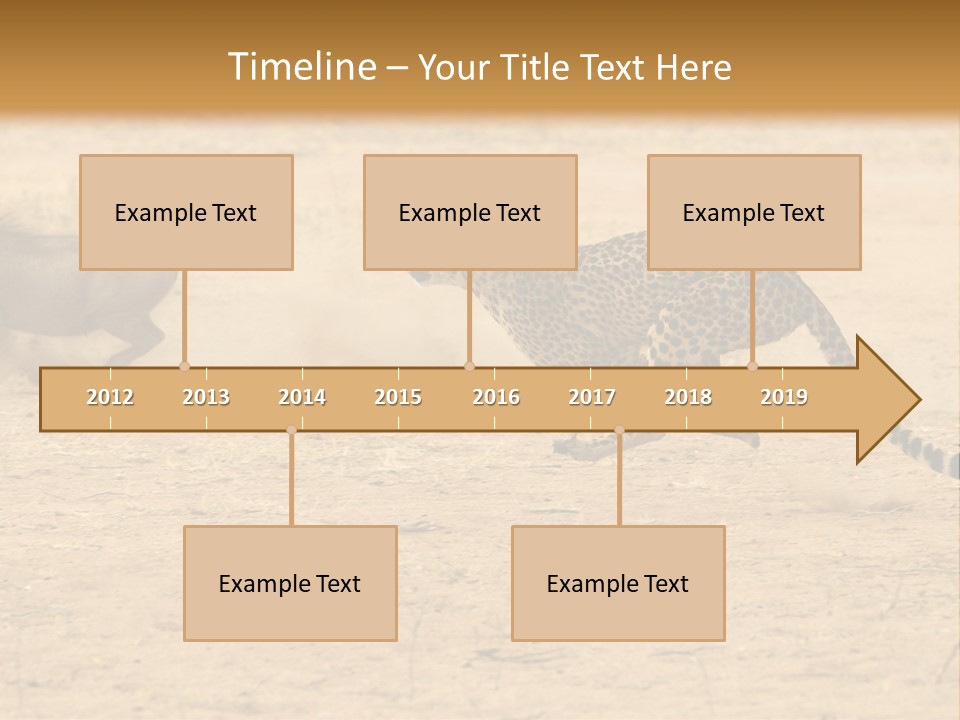 Timeline – Your Title Text Here

Example Text

Example Text

Example Text

2012 2013 2014 2015 2016 2017 2018 2019

Example Text

Example Text